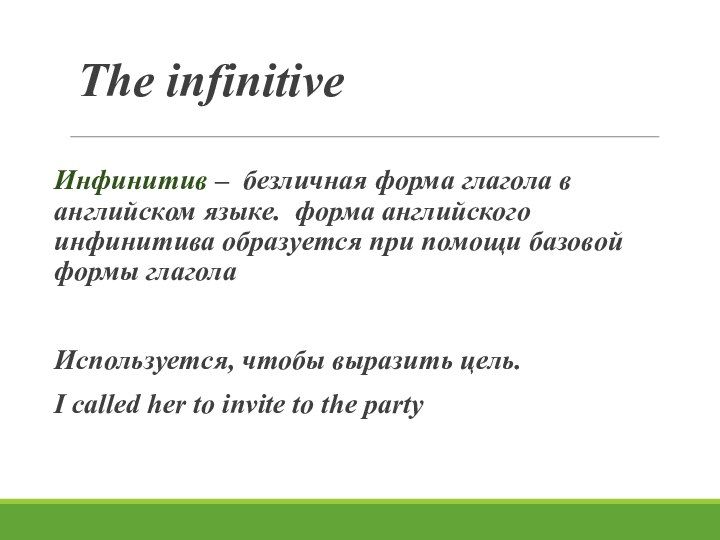 The infinitive

Инфинитив – безличная форма глагола в английском языке. форма английского инфинитива образуется при помощи базовой формы глагола

Используется, чтобы выразить цель.

I called her to invite to the party